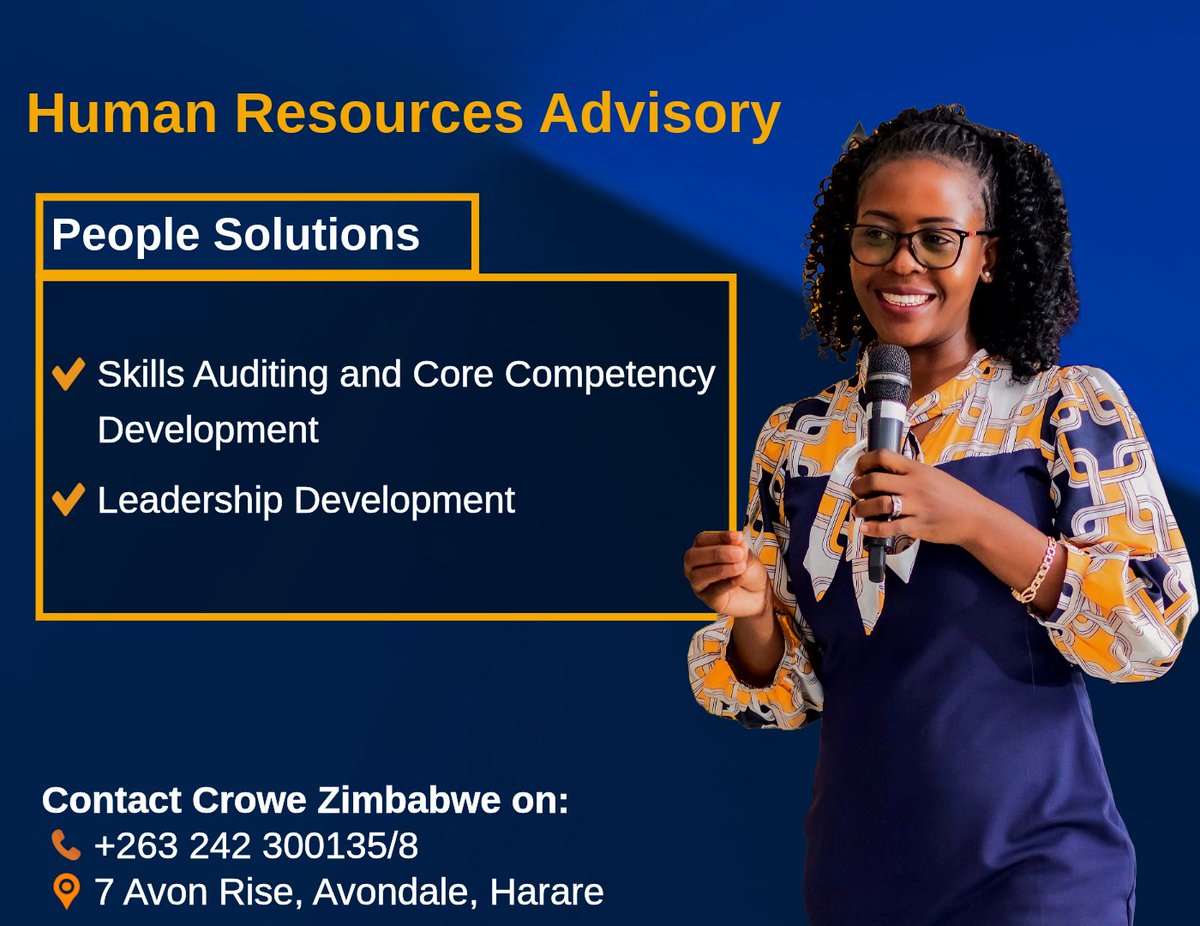 Human Resources Advisory

People Solutions

Skills Auditing and Core Competency Development

Leadership Development

Contact Crowe Zimbabwe on:
+263 242 300135/8
7 Avon Rise, Avondale, Harare